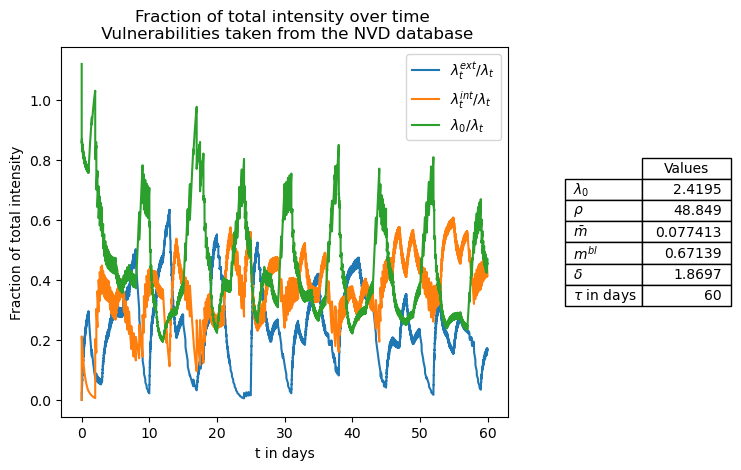 Fraction of total intensity over time
Vulnerabilities taken from the NVD database

$\lambda_t^{ext}/\lambda_t$
$\lambda_t^{int}/\lambda_t$
$\lambda_0/\lambda_t$

Fraction of total intensity

1.0
0.8
0.6
0.4
0.2
0.0

0 10 20 30 40 50 60

t in days

| | Values |
|---|---|
| $\lambda_0$ | 2.4195 |
| $\rho$ | 48.849 |
| $\bar{m}$ | 0.077413 |
| $m^{bl}$ | 0.67139 |
| $\delta$ | 1.8697 |
| $\tau$ in days | 60 |